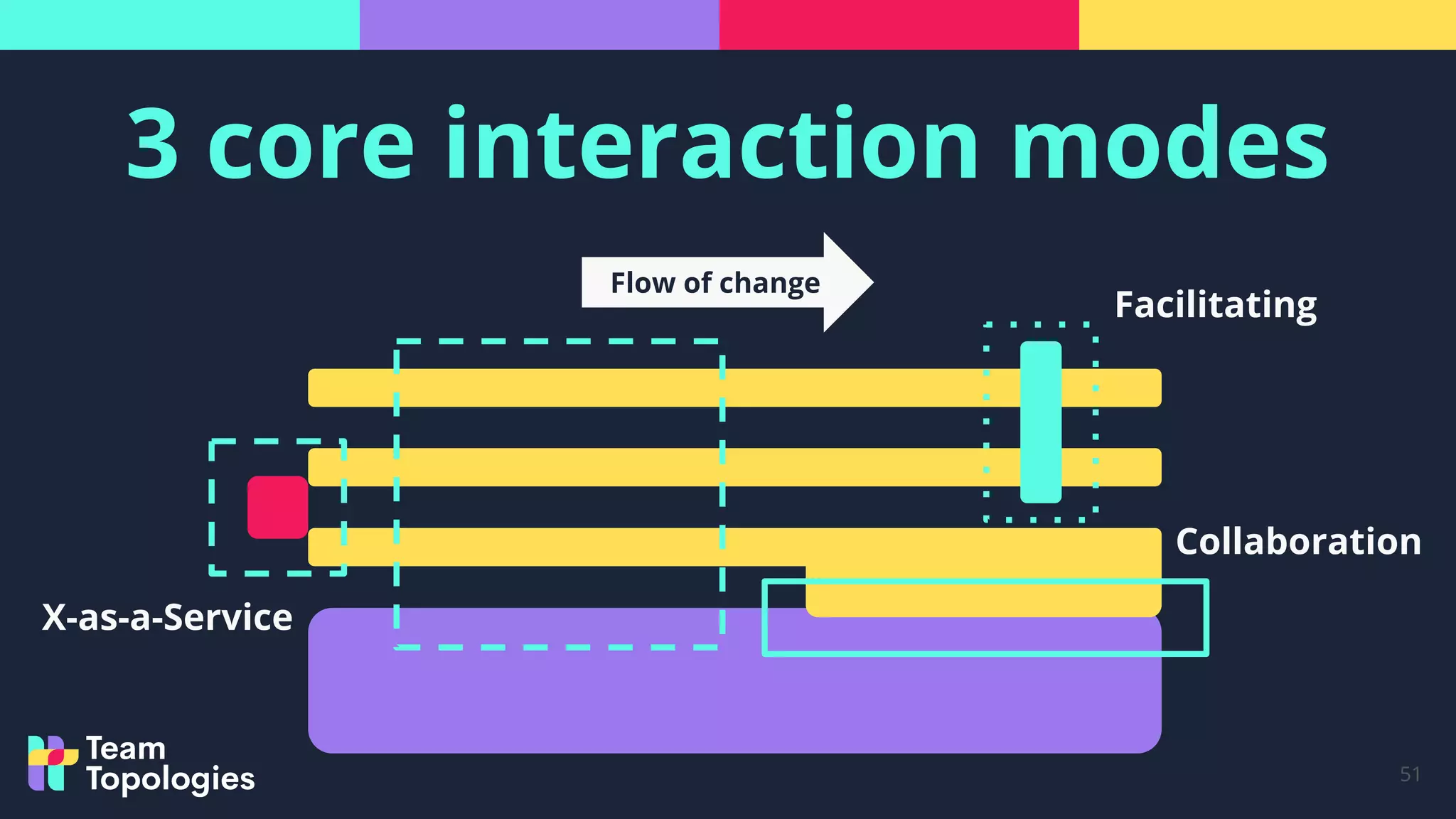 3 core interaction modes

Flow of change

Facilitating

Collaboration

X-as-a-Service

Team Topologies

51